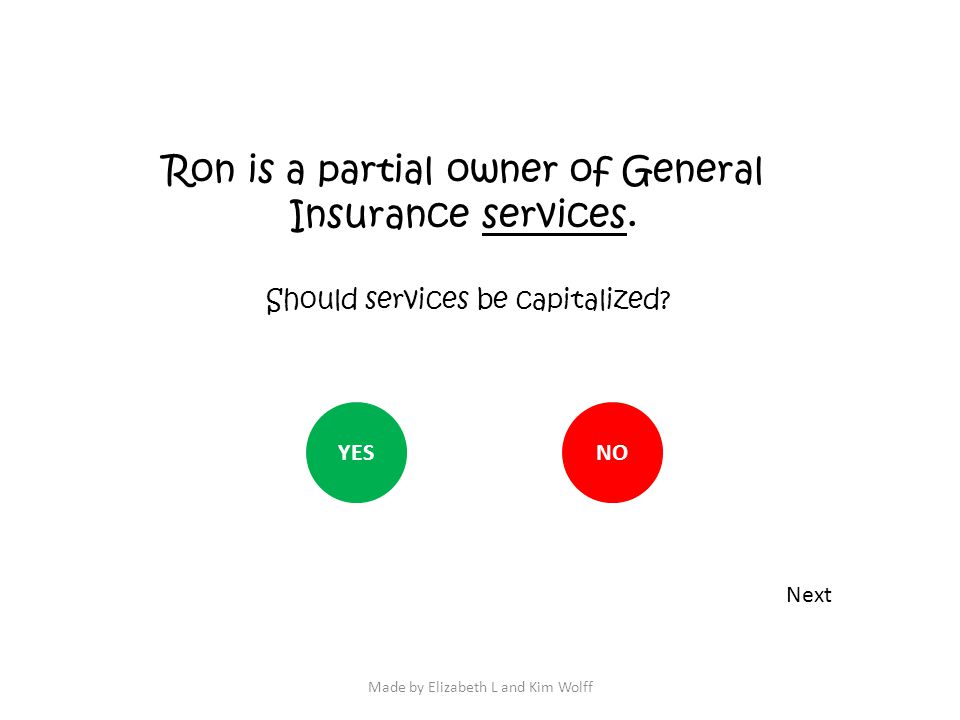 Ron is a partial owner of General Insurance services.

Should services be capitalized?

YES

NO

Next

Made by Elizabeth L and Kim Wolff